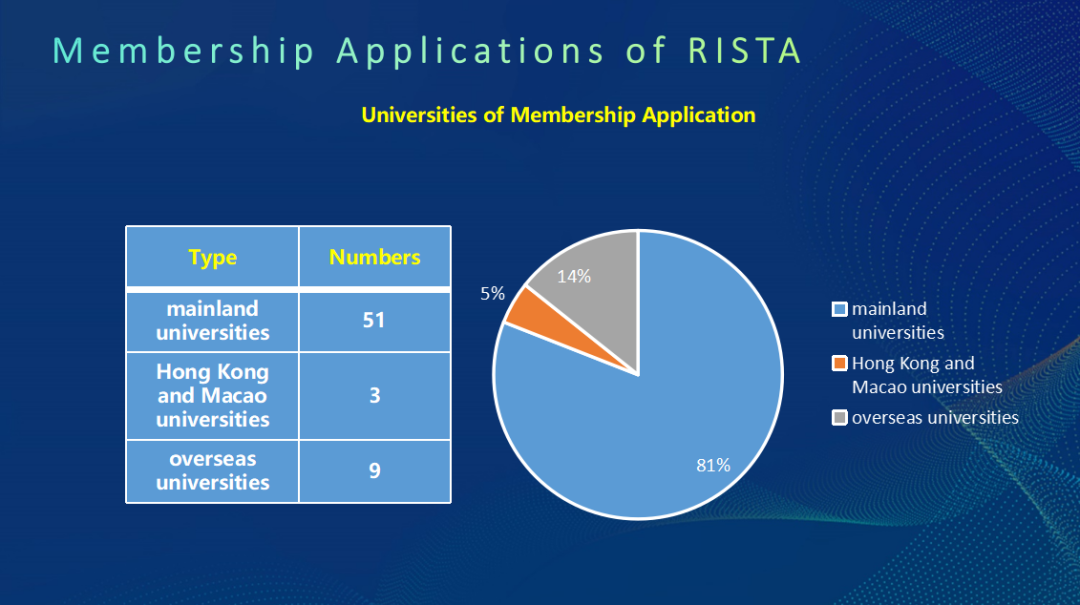 Membership Applications of RISTA

Universities of Membership Application

| Type | Numbers |
|---|---|
| mainland universities | 51 |
| Hong Kong and Macao universities | 3 |
| overseas universities | 9 |

5%

14%

81%

mainland universities
Hong Kong and Macao universities
overseas universities